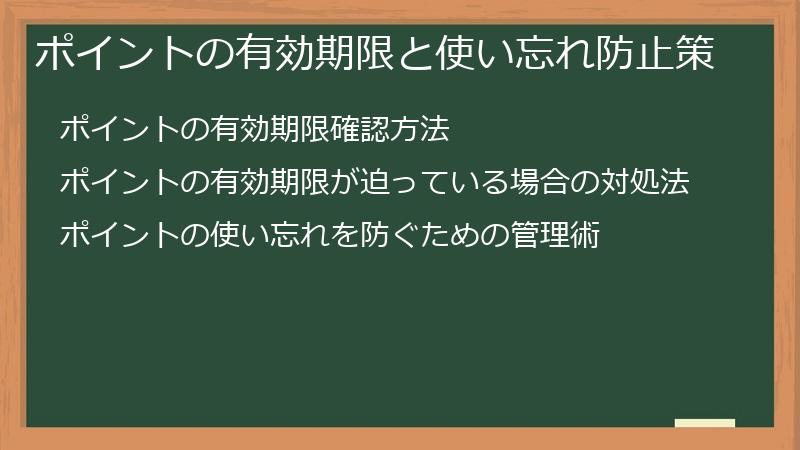 ポイントの有効期限と使い忘れ防止策

ポイントの有効期限確認方法

ポイントの有効期限が迫っている場合の対処法

ポイントの使い忘れを防ぐための管理術